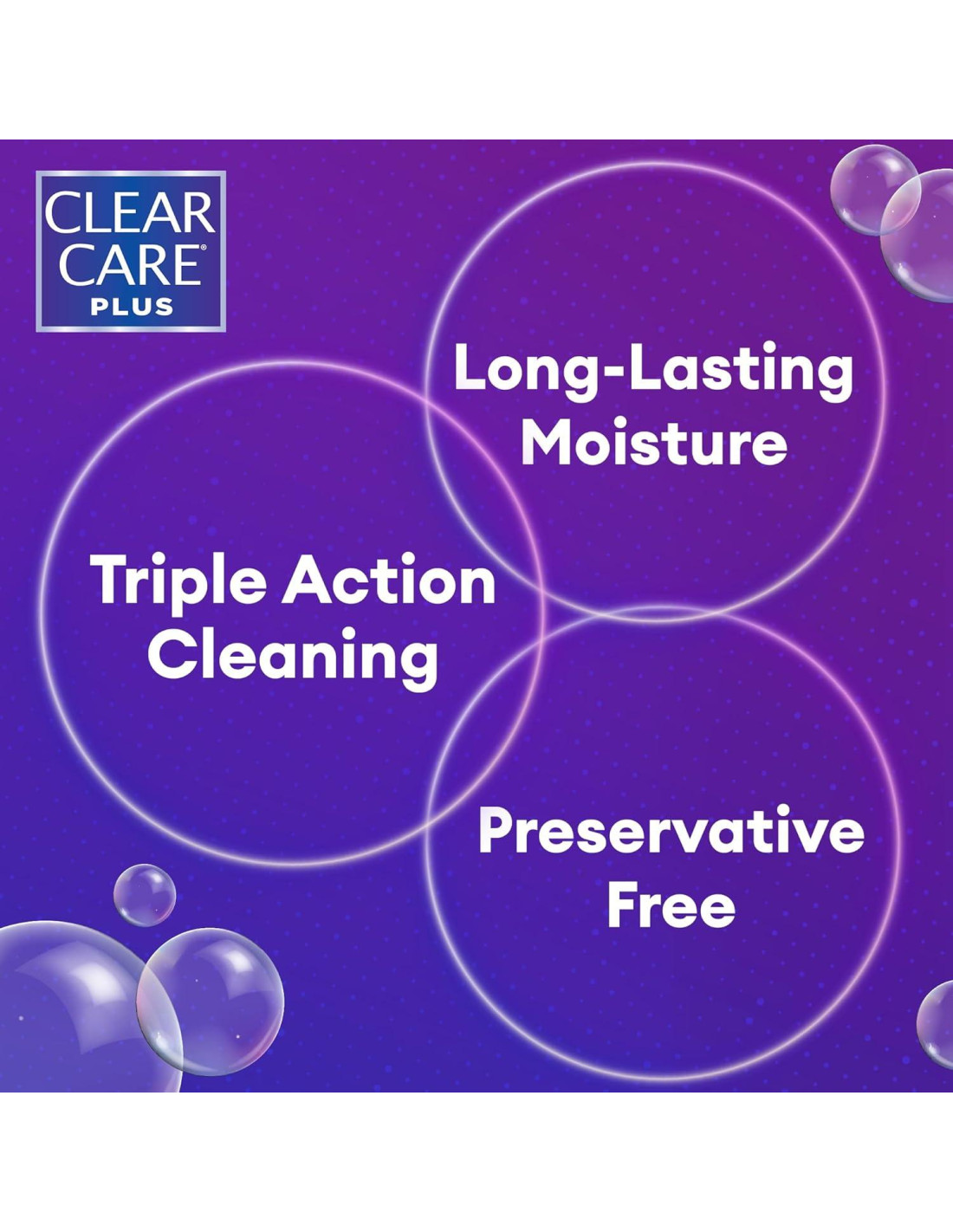 CLEAR CARE® PLUS

Long-Lasting Moisture

Triple Action Cleaning

Preservative Free